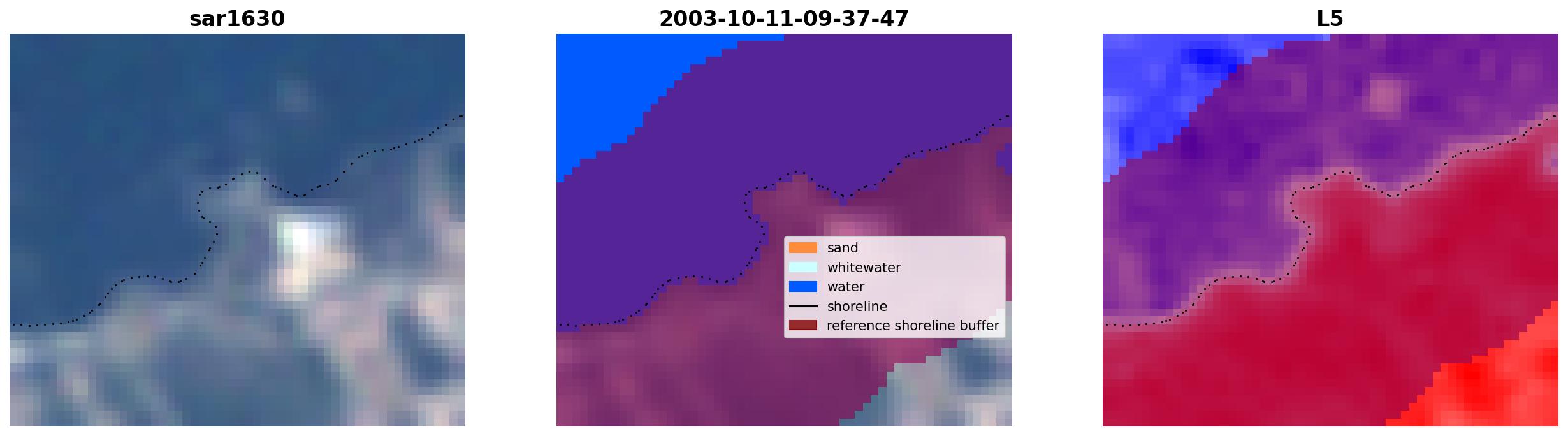 sar1630

2003-10-11-09-37-47

sand
whitewater
water
shoreline
reference shoreline buffer

L5